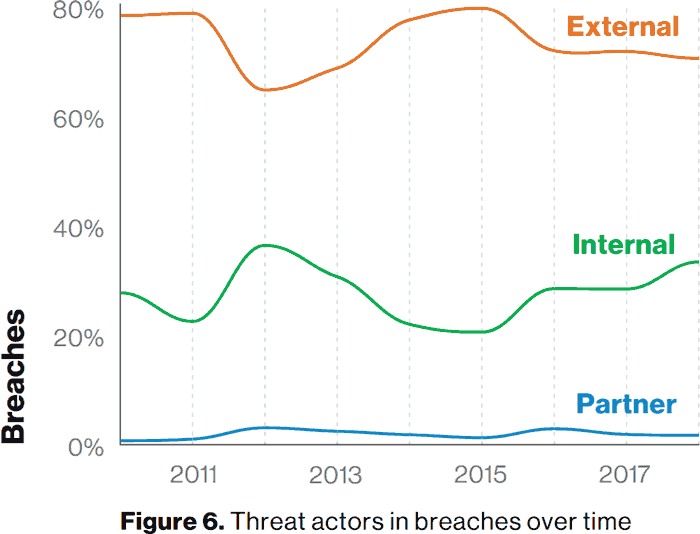 80%
60%
40%
20%
0%
Breaches
External
Internal
Partner
2011
2013
2015
2017
**Figure 6.** Threat actors in breaches over time